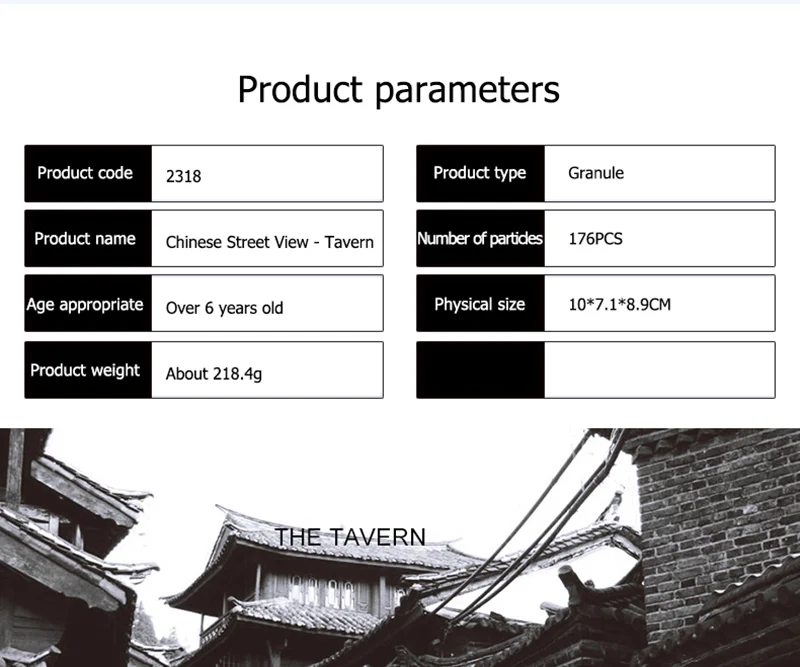 Product parameters

| Product code | 2318 |
|---|---|
| Product name | Chinese Street View - Tavern |
| Age appropriate | Over 6 years old |
| Product weight | About 218.4g |

| Product type | Granule |
|---|---|
| Number of particles | 176PCS |
| Physical size | 10*7.1*8.9CM |
| | |

THE TAVERN